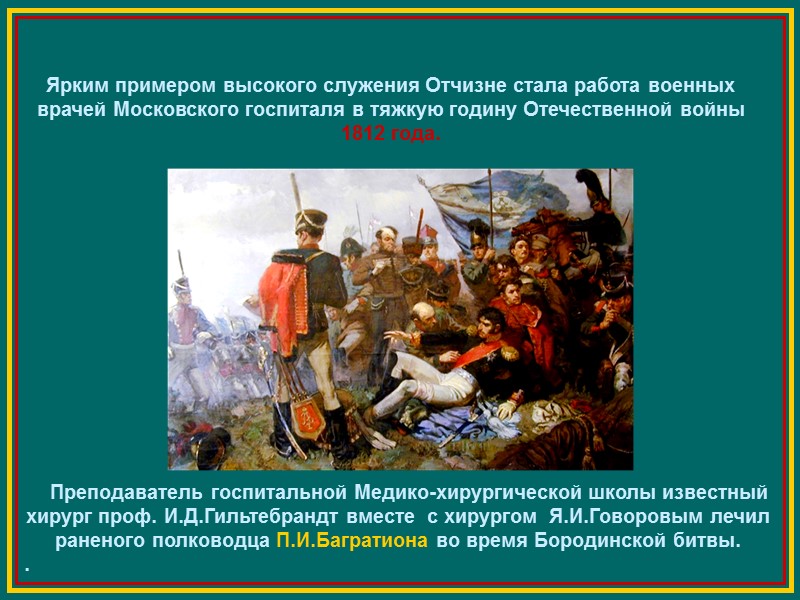 Ярким примером высокого служения Отчизне стала работа военных врачей Московского госпиталя в тяжкую годину Отечественной войны 1812 года.

Преподаватель госпитальной Медико-хирургической школы известный хирург проф. И.Д.Гильтебрандт вместе с хирургом Я.И.Говоровым лечил раненого полководца П.И.Багратиона во время Бородинской битвы.

.